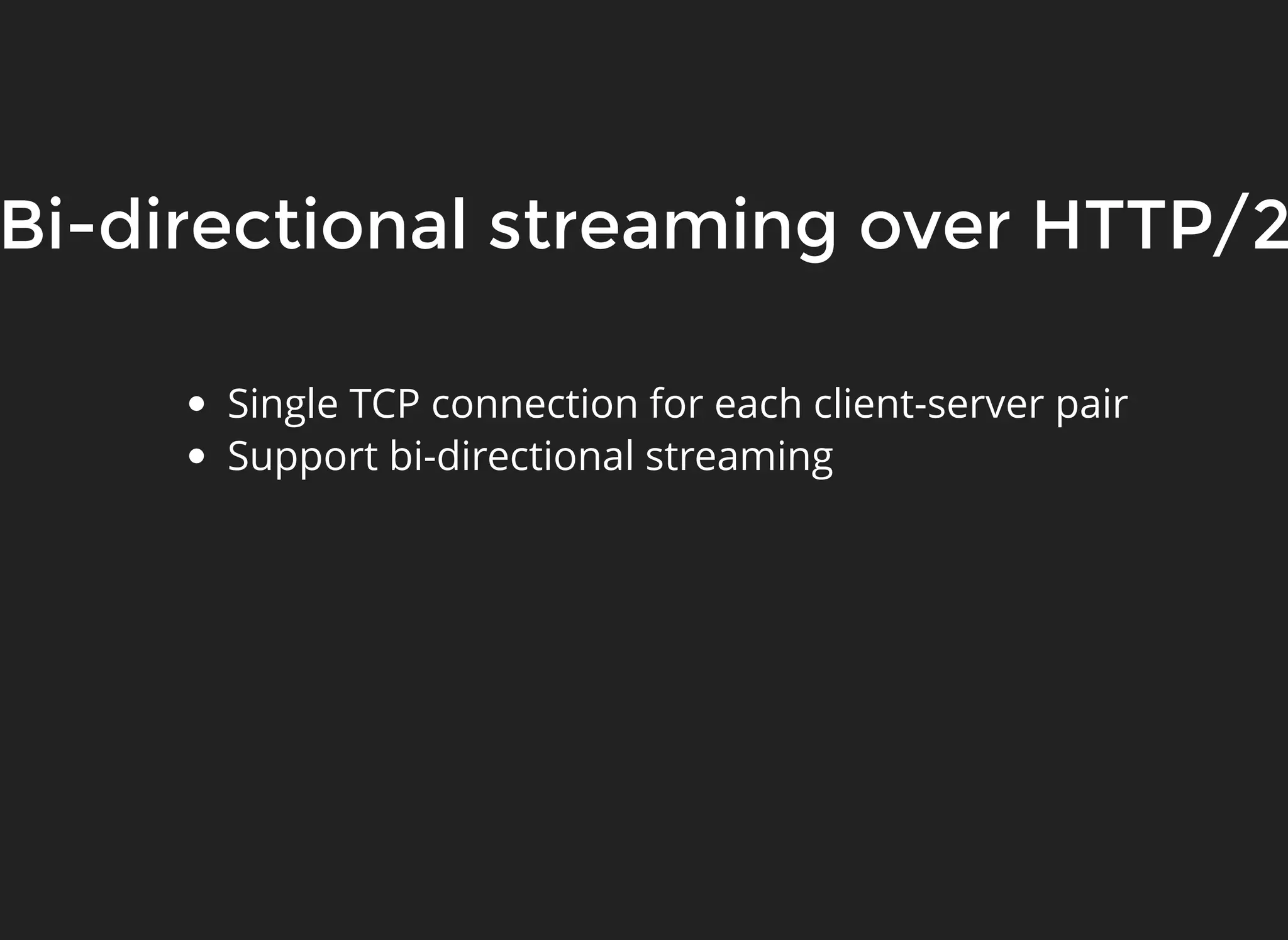 Bi-directional streaming over HTTP/2

- Single TCP connection for each client-server pair
- Support bi-directional streaming